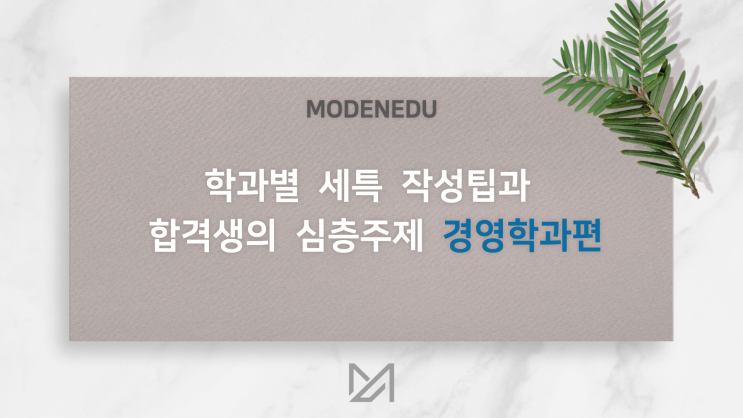 MODENEDU

학과별 세특 작성팁과
합격생의 심층주제 경영학과편